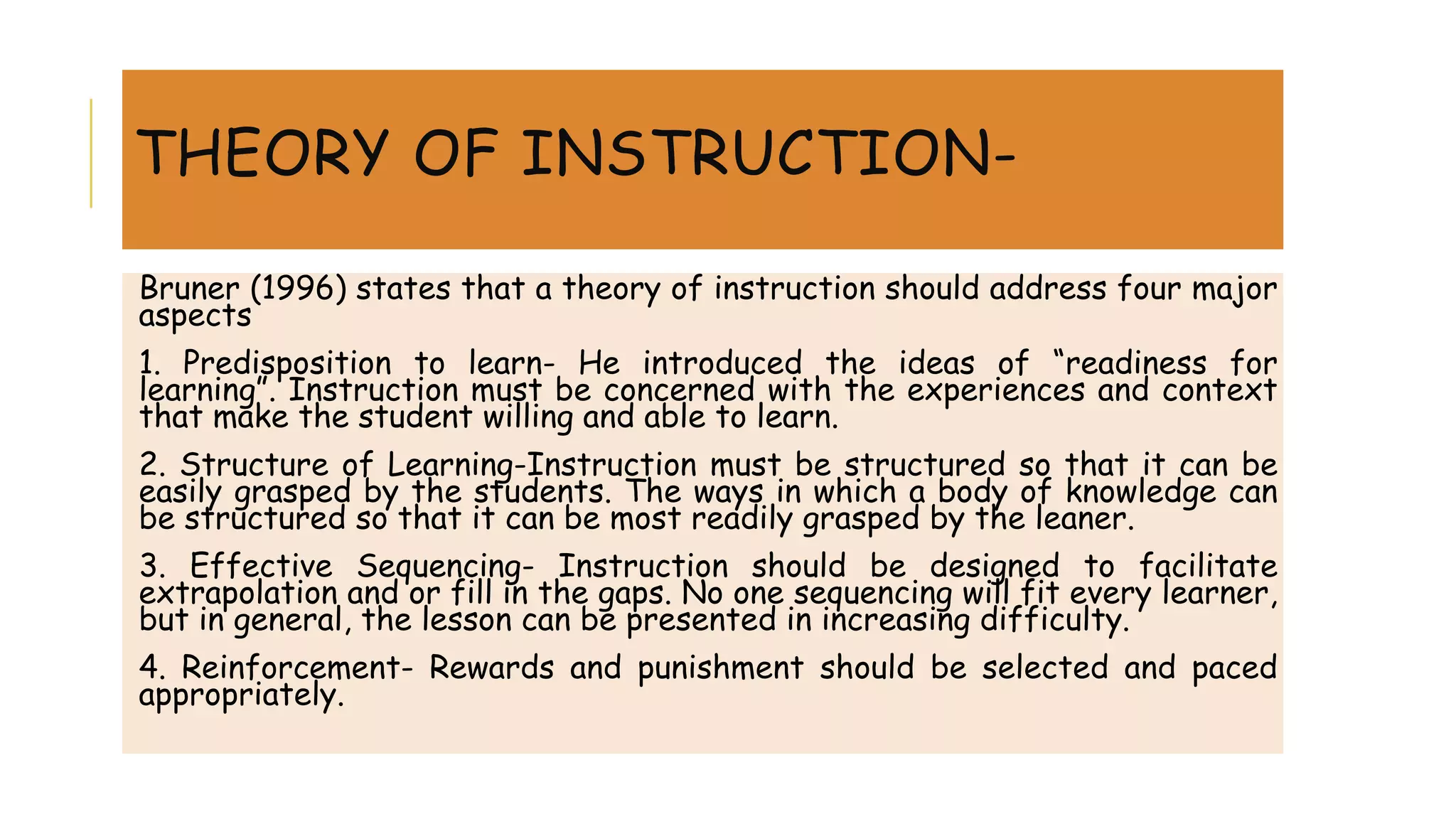 THEORY OF INSTRUCTION-

Bruner (1996) states that a theory of instruction should address four major aspects

1. Predisposition to learn- He introduced the ideas of “readiness for learning”. Instruction must be concerned with the experiences and context that make the student willing and able to learn.

2. Structure of Learning-Instruction must be structured so that it can be easily grasped by the students. The ways in which a body of knowledge can be structured so that it can be most readily grasped by the leaner.

3. Effective Sequencing- Instruction should be designed to facilitate extrapolation and or fill in the gaps. No one sequencing will fit every learner, but in general, the lesson can be presented in increasing difficulty.

4. Reinforcement- Rewards and punishment should be selected and paced appropriately.